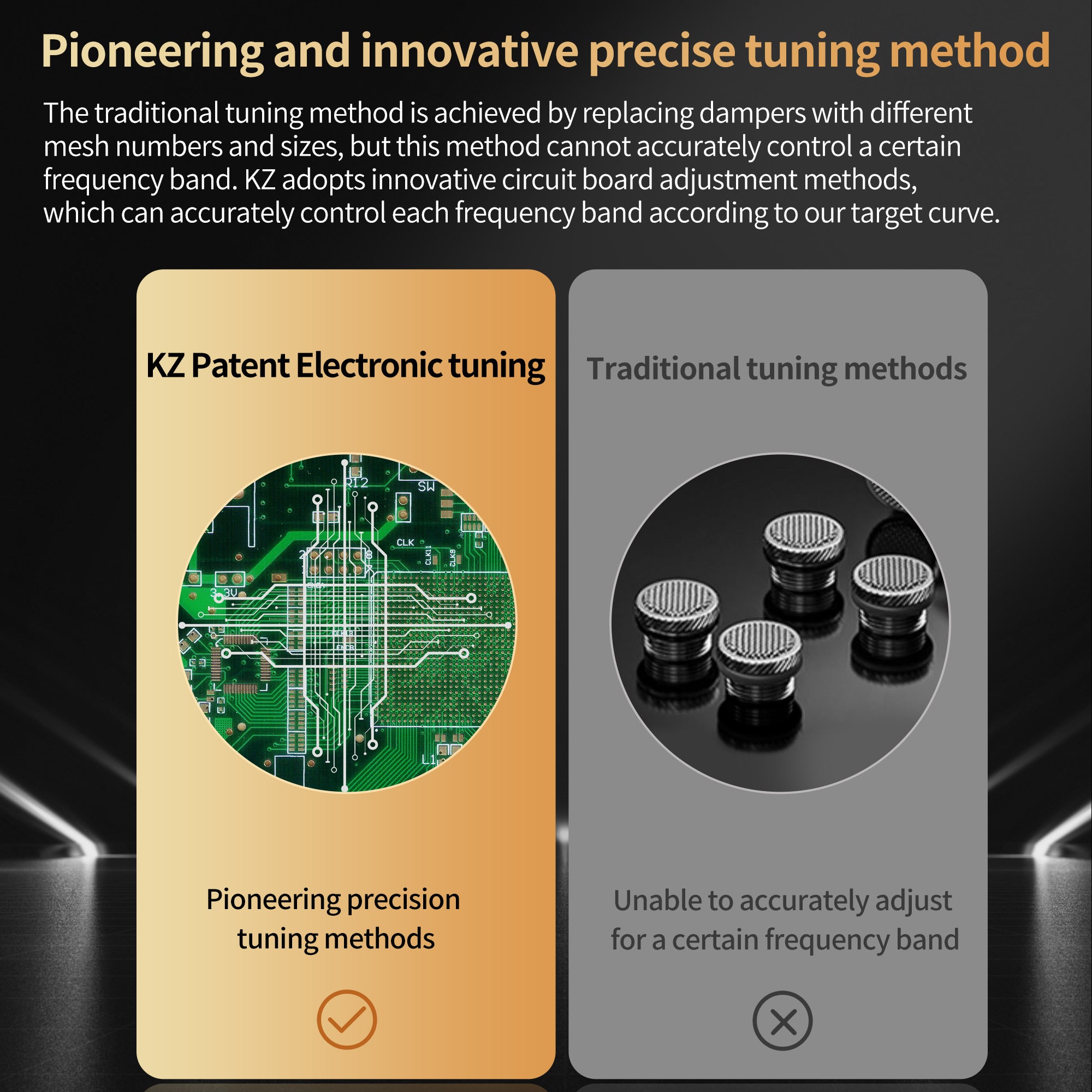 Pioneering and innovative precise tuning method

The traditional tuning method is achieved by replacing dampers with different mesh numbers and sizes, but this method cannot accurately control a certain frequency band. KZ adopts innovative circuit board adjustment methods, which can accurately control each frequency band according to our target curve.

KZ Patent Electronic tuning

R12 SW CLK CLK11 CLK9 3.3V L1

Pioneering precision tuning methods

Traditional tuning methods

Unable to accurately adjust for a certain frequency band